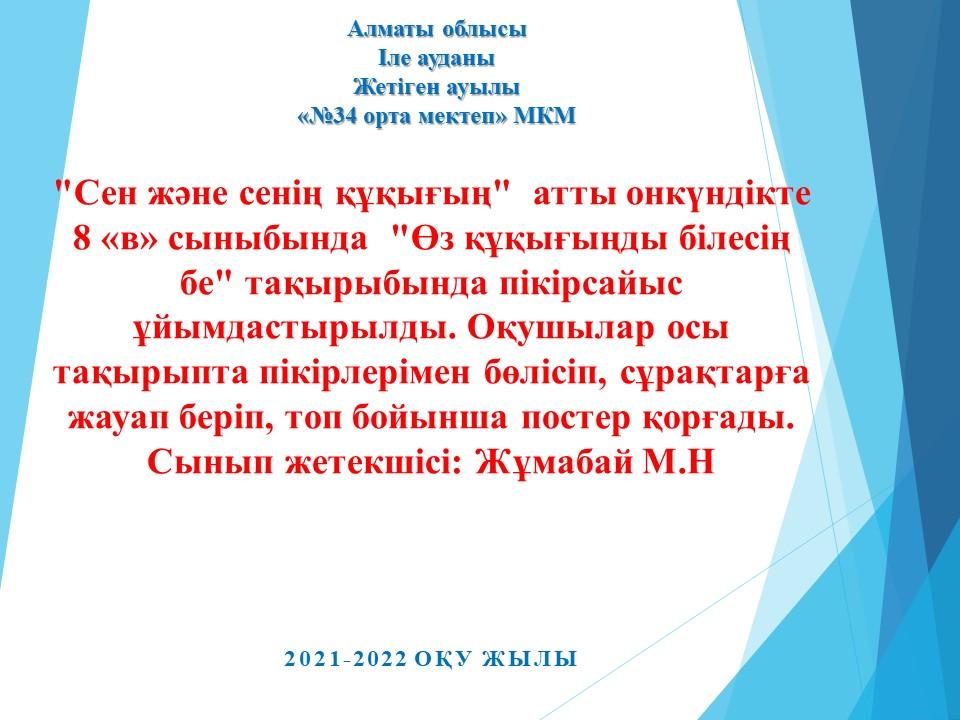 Алматы облысы
Іле ауданы
Жетіген ауылы
«№34 орта мектеп» МКМ

"Сен және сенің құқығың" атты онкүндікте 8 «в» сыныбында "Өз құқығыңды білесің бе" тақырыбында пікірсайыс ұйымдастырылды. Оқушылар осы тақырыпта пікірлерімен бөлісіп, сұрақтарға жауап беріп, топ бойынша постер қорғады. Сынып жетекшісі: Жұмабай М.Н

2021-2022 ОҚУ ЖЫЛЫ